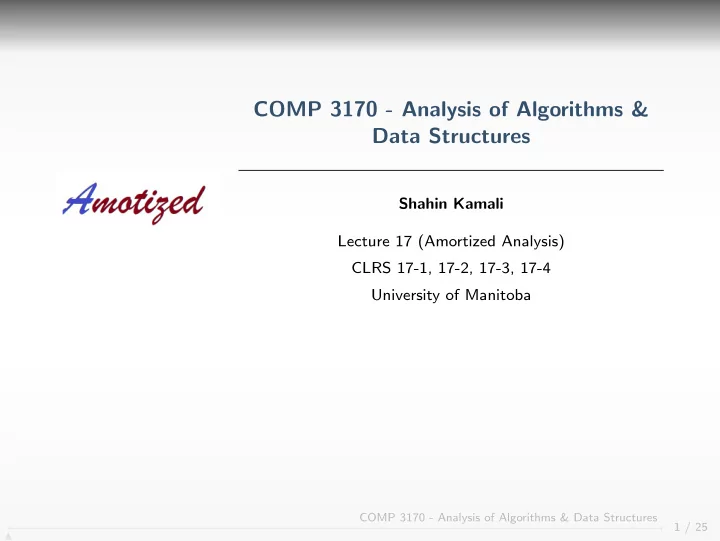 COMP 3170 - Analysis of Algorithms & Data Structures

Amotized

Shahin Kamali

Lecture 17 (Amortized Analysis)

CLRS 17-1, 17-2, 17-3, 17-4

University of Manitoba

COMP 3170 - Analysis of Algorithms & Data Structures

1 / 25